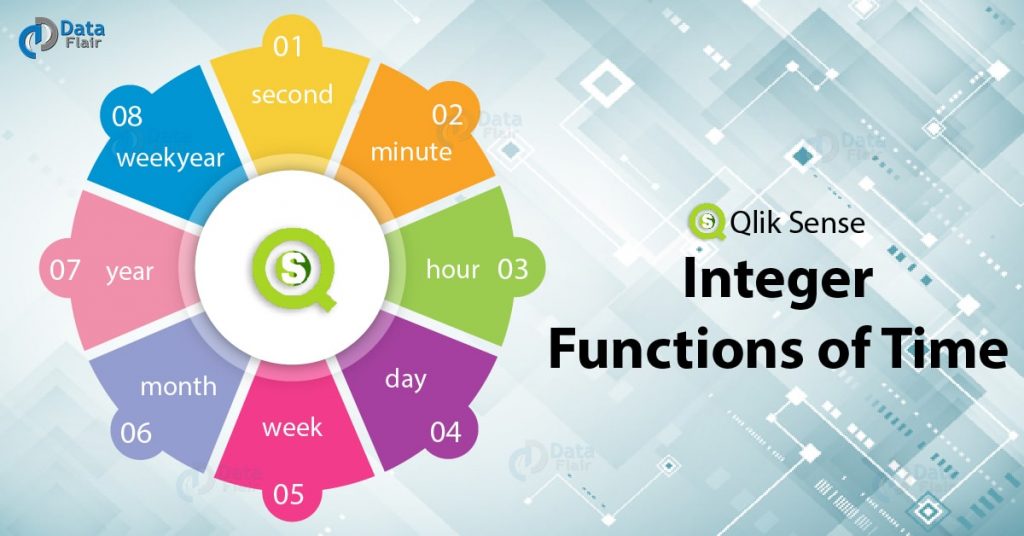 Data Flair

01
second

02
minute

hour 03

day
04

week
05

month
06

07 year

08
weekyear

Qlik Sense
Integer
Functions of Time